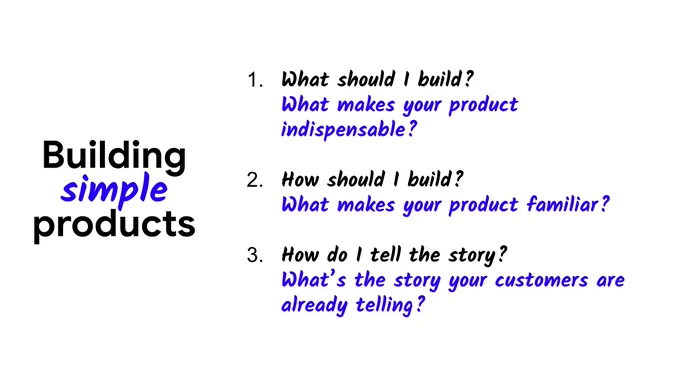 Building simple products

1. What should I build?
What makes your product indispensable?

2. How should I build?
What makes your product familiar?

3. How do I tell the story?
What's the story your customers are already telling?